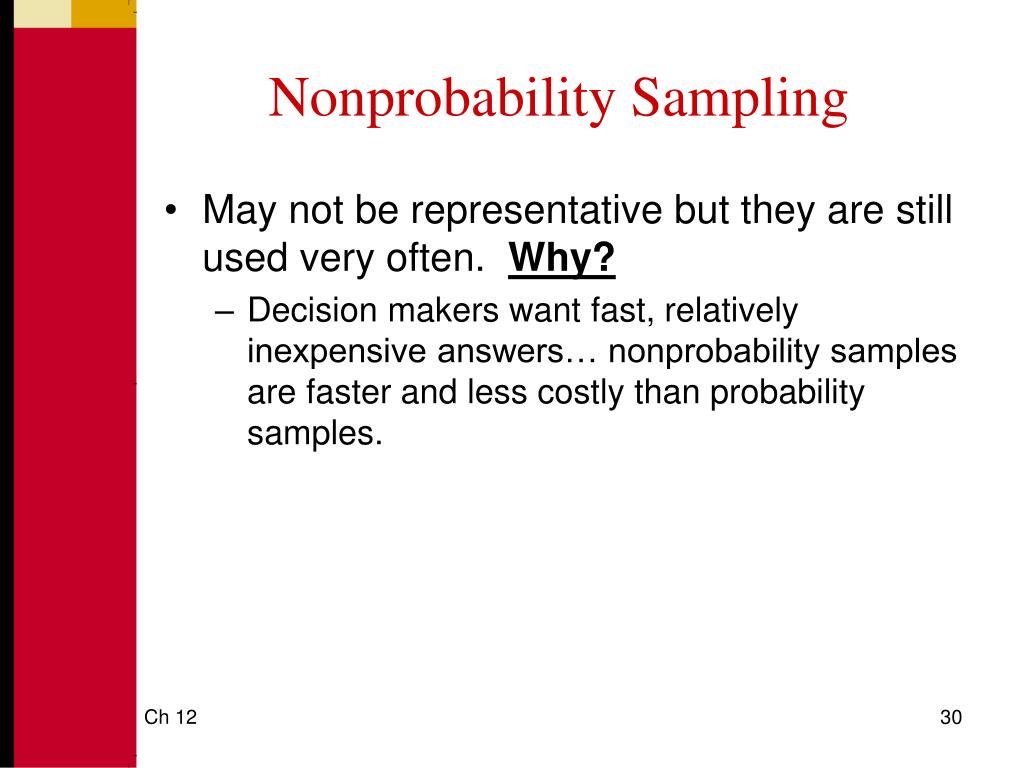 Nonprobability Sampling

• May not be representative but they are still used very often. Why?

– Decision makers want fast, relatively inexpensive answers… nonprobability samples are faster and less costly than probability samples.

Ch 12

30